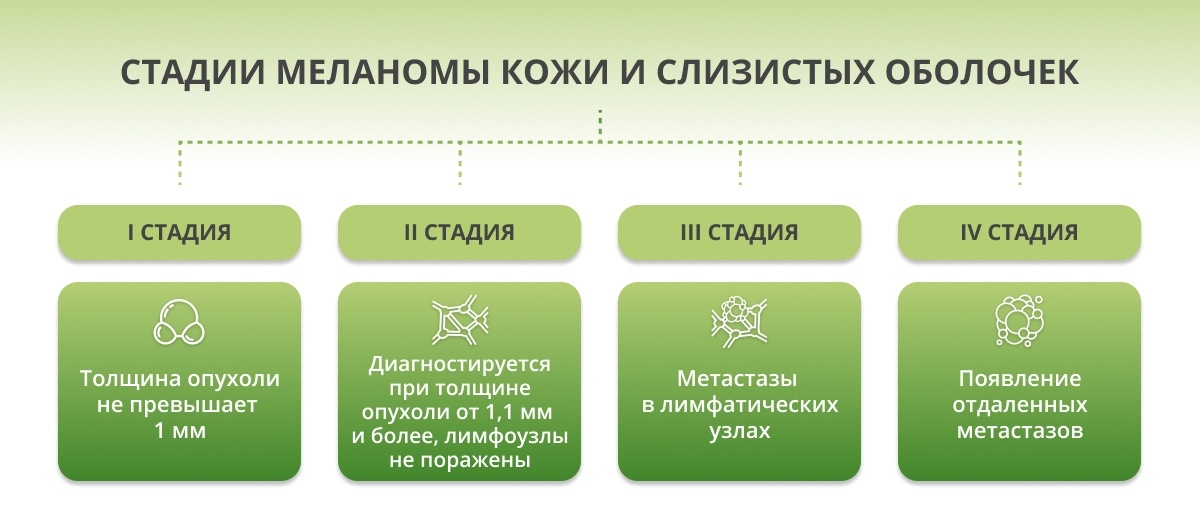 СТАДИИ МЕЛАНОМЫ КОЖИ И СЛИЗИСТЫХ ОБОЛОЧЕК

I СТАДИЯ

Толщина опухоли не превышает 1 мм

II СТАДИЯ

Диагностируется при толщине опухоли от 1,1 мм и более, лимфоузлы не поражены

III СТАДИЯ

Метастазы в лимфатических узлах

IV СТАДИЯ

Появление отдаленных метастазов